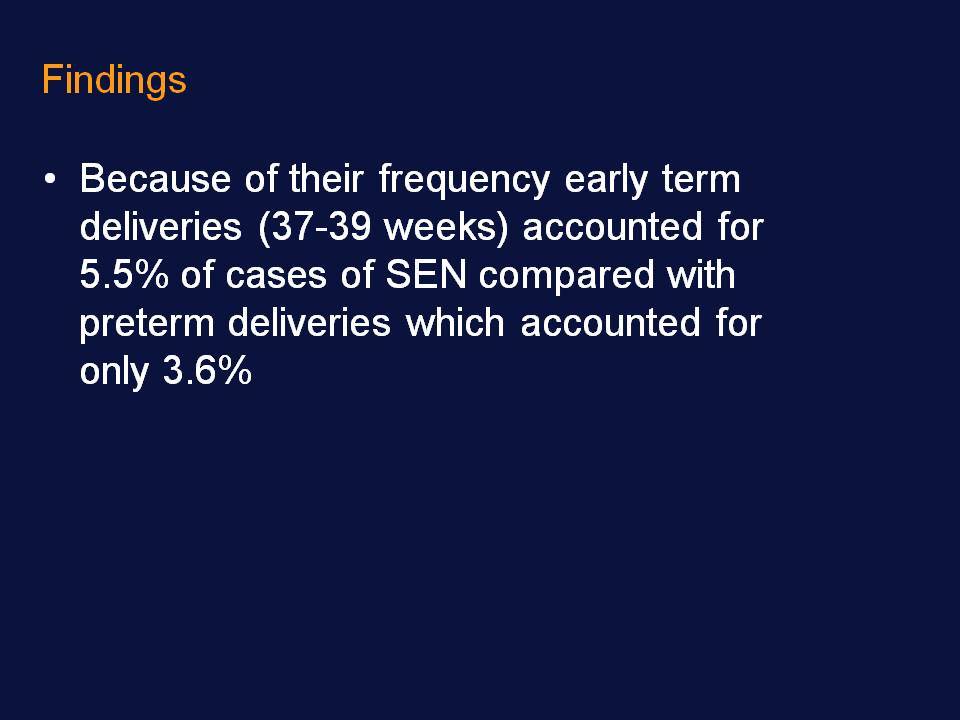 Findings

• Because of their frequency early term deliveries (37-39 weeks) accounted for 5.5% of cases of SEN compared with preterm deliveries which accounted for only 3.6%